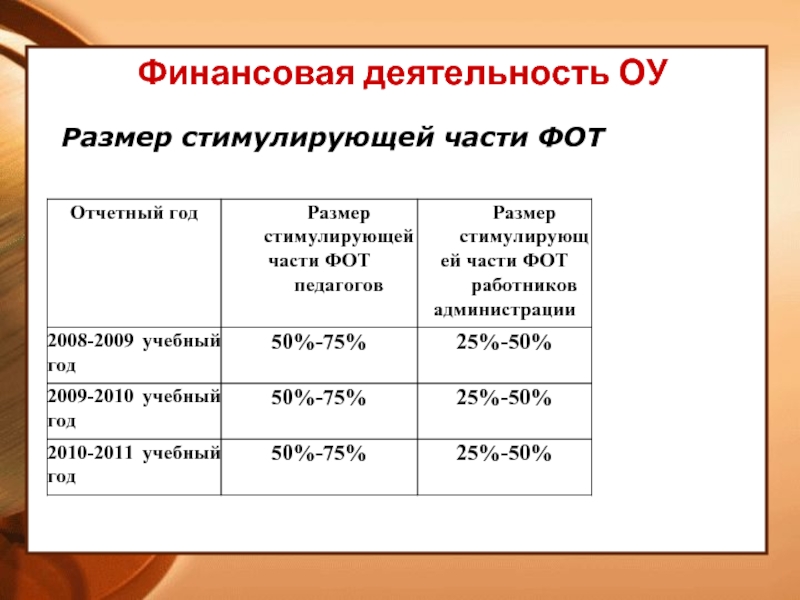 Финансовая деятельность ОУ

Размер стимулирующей части ФОТ

| Отчетный год | Размер стимулирующей части ФОТ педагогов | Размер стимулирующей части ФОТ работников администрации |
|---|---|---|
| 2008-2009 учебный год | 50%-75% | 25%-50% |
| 2009-2010 учебный год | 50%-75% | 25%-50% |
| 2010-2011 учебный год | 50%-75% | 25%-50% |